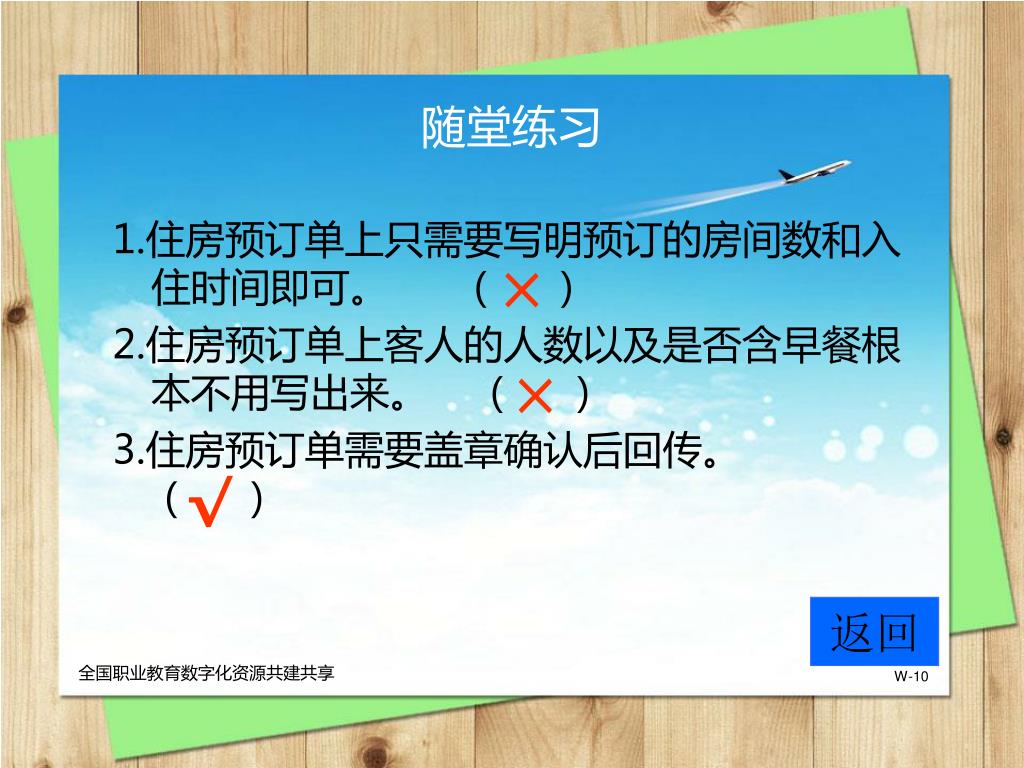 随堂练习

1.住房预订单上只需要写明预订的房间数和入住时间即可。 （ × ）

2.住房预订单上客人的人数以及是否含早餐根本不用写出来。 （ × ）

3.住房预订单需要盖章确认后回传。 （ √ ）

返回

全国职业教育数字化资源共建共享

W-10